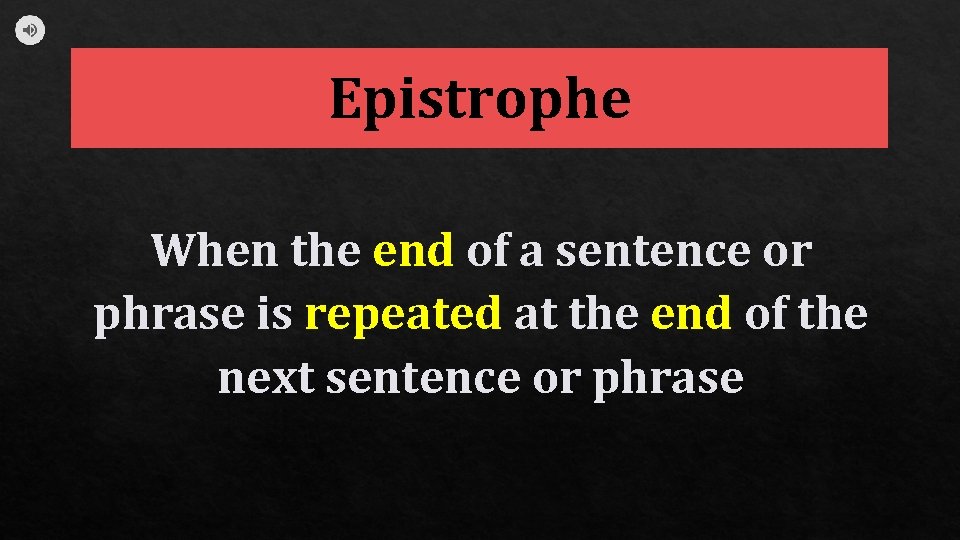 Epistrophe

When the end of a sentence or phrase is repeated at the end of the next sentence or phrase